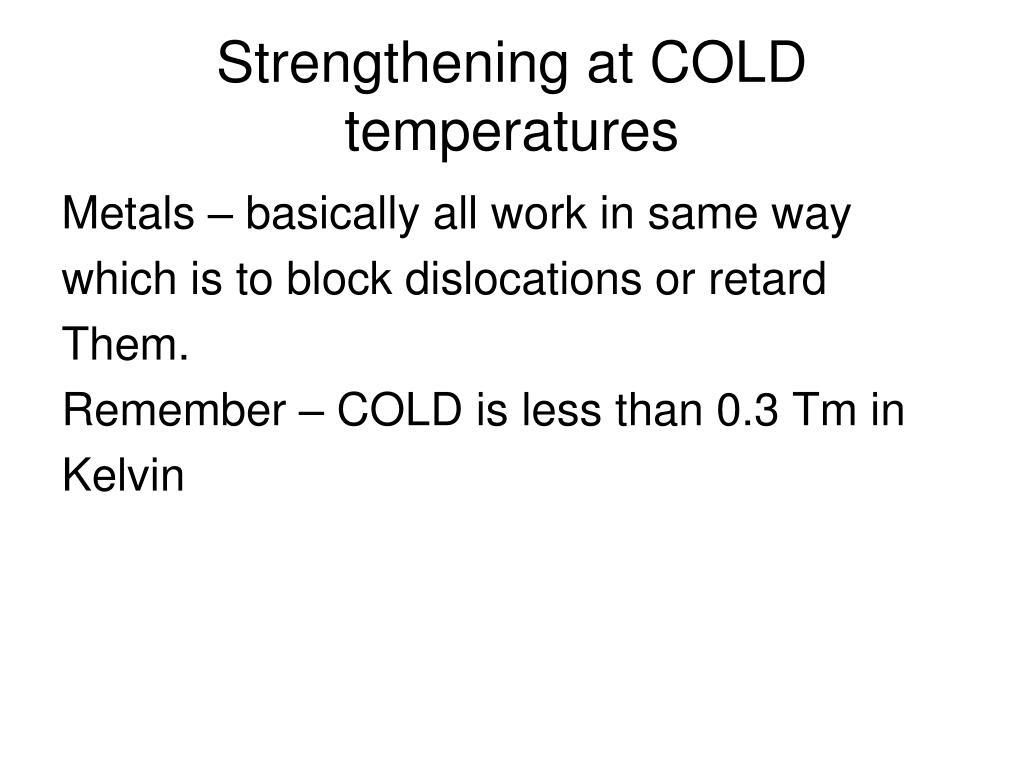 Strengthening at COLD temperatures

Metals – basically all work in same way which is to block dislocations or retard Them.

Remember – COLD is less than 0.3 Tm in Kelvin